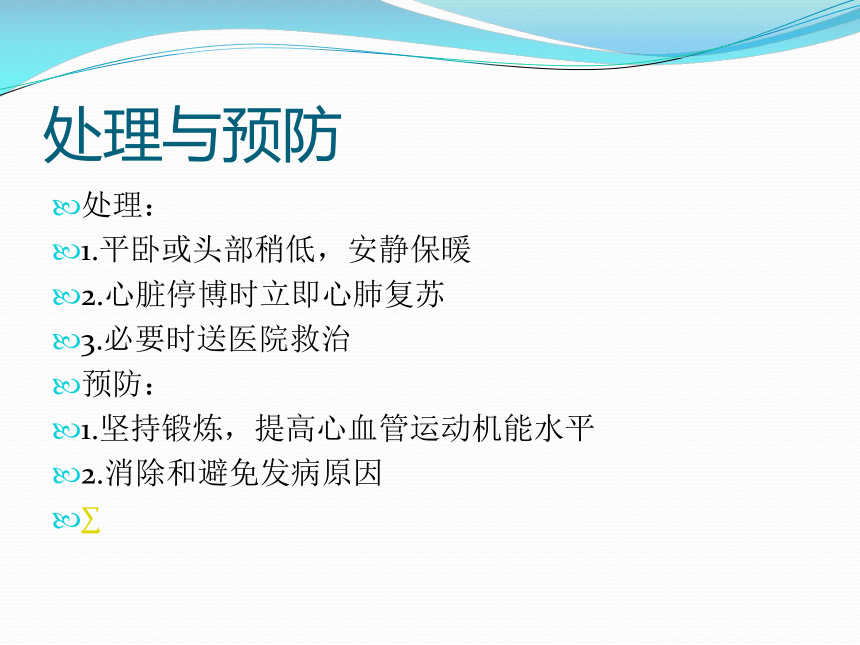 处理与预防

处理：

1.平卧或头部稍低，安静保暖

2.心脏停博时立即心肺复苏

3.必要时送医院救治

预防：

1.坚持锻炼，提高心血管运动机能水平

2.消除和避免发病原因

∑